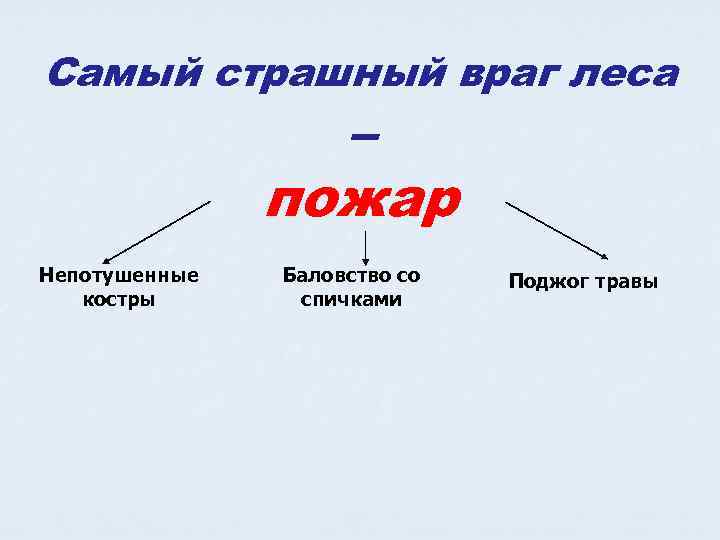 Самый страшный враг леса
–
пожар

Непотушенные костры

Баловство со спичками

Поджог травы